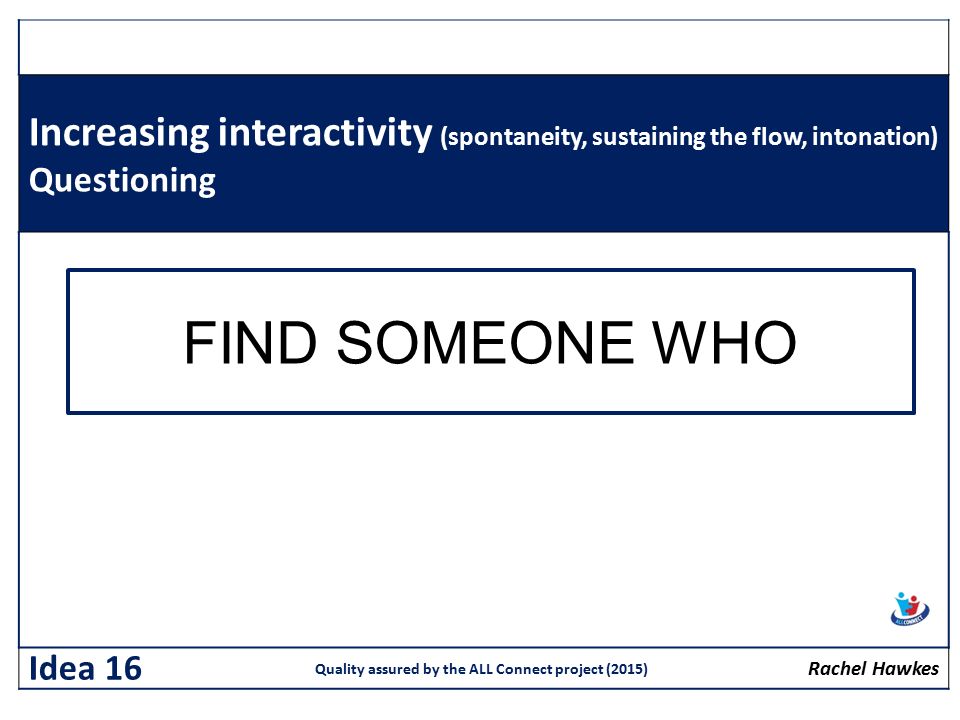 Increasing interactivity (spontaneity, sustaining the flow, intonation)
Questioning

FIND SOMEONE WHO

ALL CONNECT

Idea 16
Quality assured by the ALL Connect project (2015)
Rachel Hawkes